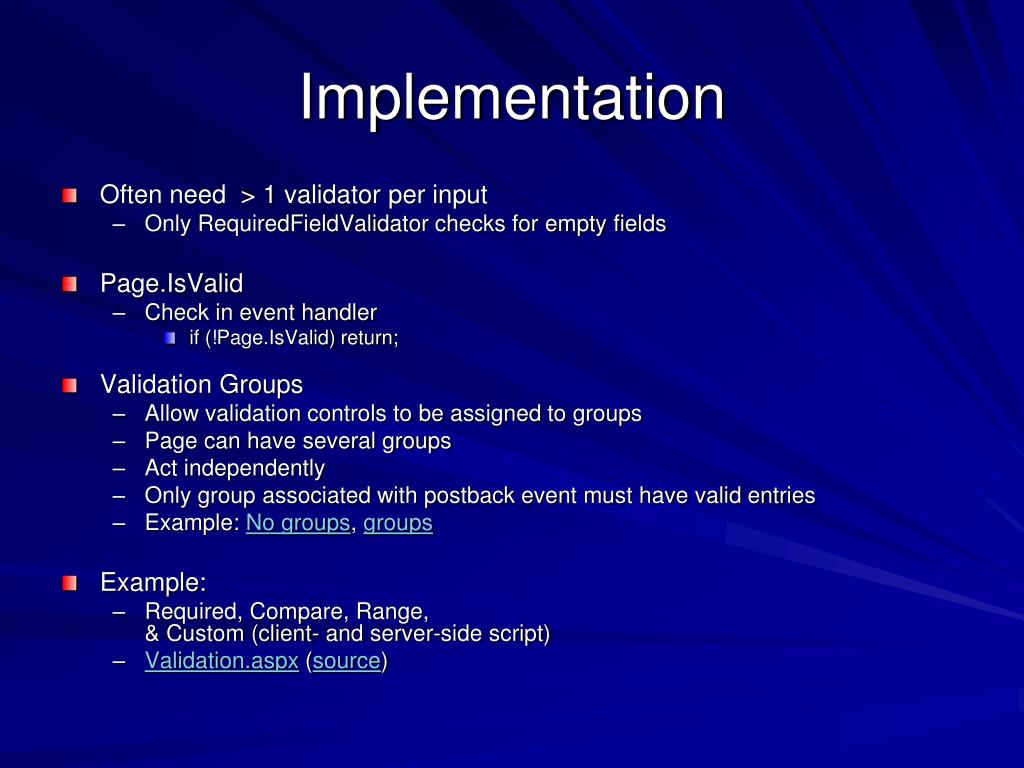 Implementation

Often need > 1 validator per input
– Only RequiredFieldValidator checks for empty fields

Page.IsValid
– Check in event handler
 if (!Page.IsValid) return;

Validation Groups
– Allow validation controls to be assigned to groups
– Page can have several groups
– Act independently
– Only group associated with postback event must have valid entries
– Example: No groups, groups

Example:
– Required, Compare, Range, & Custom (client- and server-side script)
– Validation.aspx (source)